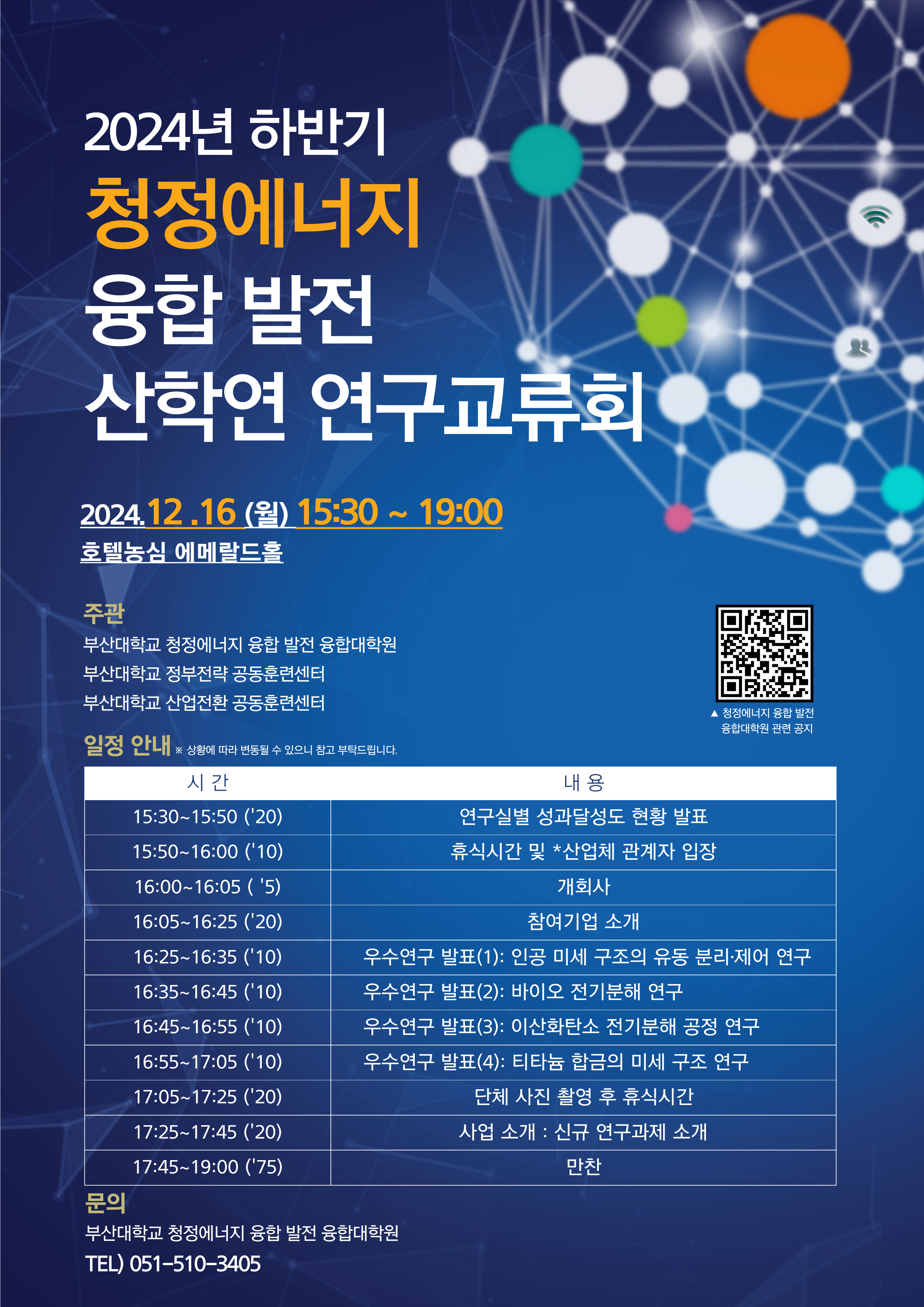 2024년 하반기
청정에너지
융합 발전
산학연 연구교류회

2024.12 .16 (월) 15:30 ~ 19:00
호텔농심 에메랄드홀

주관
부산대학교 청정에너지 융합 발전 융합대학원
부산대학교 정부전략 공동훈련센터
부산대학교 산업전환 공동훈련센터

▲ 청정에너지 융합 발전 융합대학원 관련 공지

일정 안내 ※ 상황에 따라 변동될 수 있으니 참고 부탁드립니다.

| 시 간 | 내 용 |
|---|---|
| 15:30~15:50 ('20) | 연구실별 성과달성도 현황 발표 |
| 15:50~16:00 ('10) | 휴식시간 및 *산업체 관계자 입장 |
| 16:00~16:05 ( '5) | 개회사 |
| 16:05~16:25 ('20) | 참여기업 소개 |
| 16:25~16:35 ('10) | 우수연구 발표(1): 인공 미세 구조의 유동 분리·제어 연구 |
| 16:35~16:45 ('10) | 우수연구 발표(2): 바이오 전기분해 연구 |
| 16:45~16:55 ('10) | 우수연구 발표(3): 이산화탄소 전기분해 공정 연구 |
| 16:55~17:05 ('10) | 우수연구 발표(4): 티타늄 합금의 미세 구조 연구 |
| 17:05~17:25 ('20) | 단체 사진 촬영 후 휴식시간 |
| 17:25~17:45 ('20) | 사업 소개 : 신규 연구과제 소개 |
| 17:45~19:00 ('75) | 만찬 |

문의
부산대학교 청정에너지 융합 발전 융합대학원
TEL) 051-510-3405